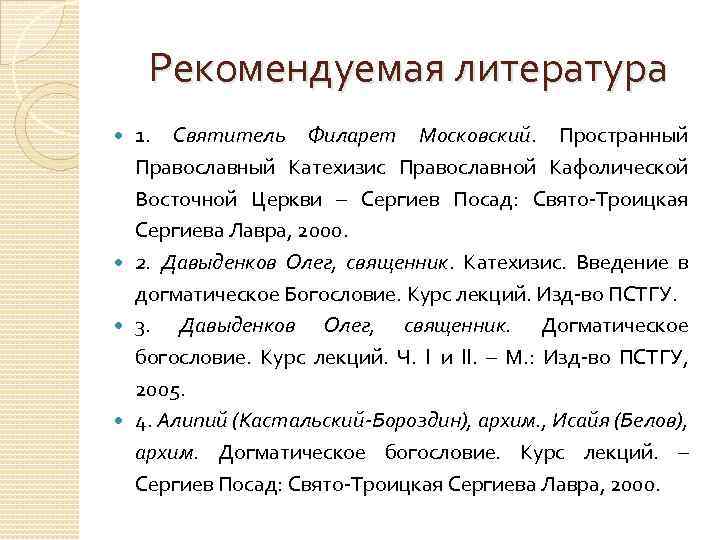 Рекомендуемая литература

1. Святитель Филарет Московский. Пространный Православный Катехизис Православной Кафолической Восточной Церкви – Сергиев Посад: Свято-Троицкая Сергиева Лавра, 2000.

2. Давыденков Олег, священник. Катехизис. Введение в догматическое Богословие. Курс лекций. Изд-во ПСТГУ.

3. Давыденков Олег, священник. Догматическое богословие. Курс лекций. Ч. I и II. – М.: Изд-во ПСТГУ, 2005.

4. Алипий (Кастальский-Бороздин), архим., Исайя (Белов), архим. Догматическое богословие. Курс лекций. – Сергиев Посад: Свято-Троицкая Сергиева Лавра, 2000.